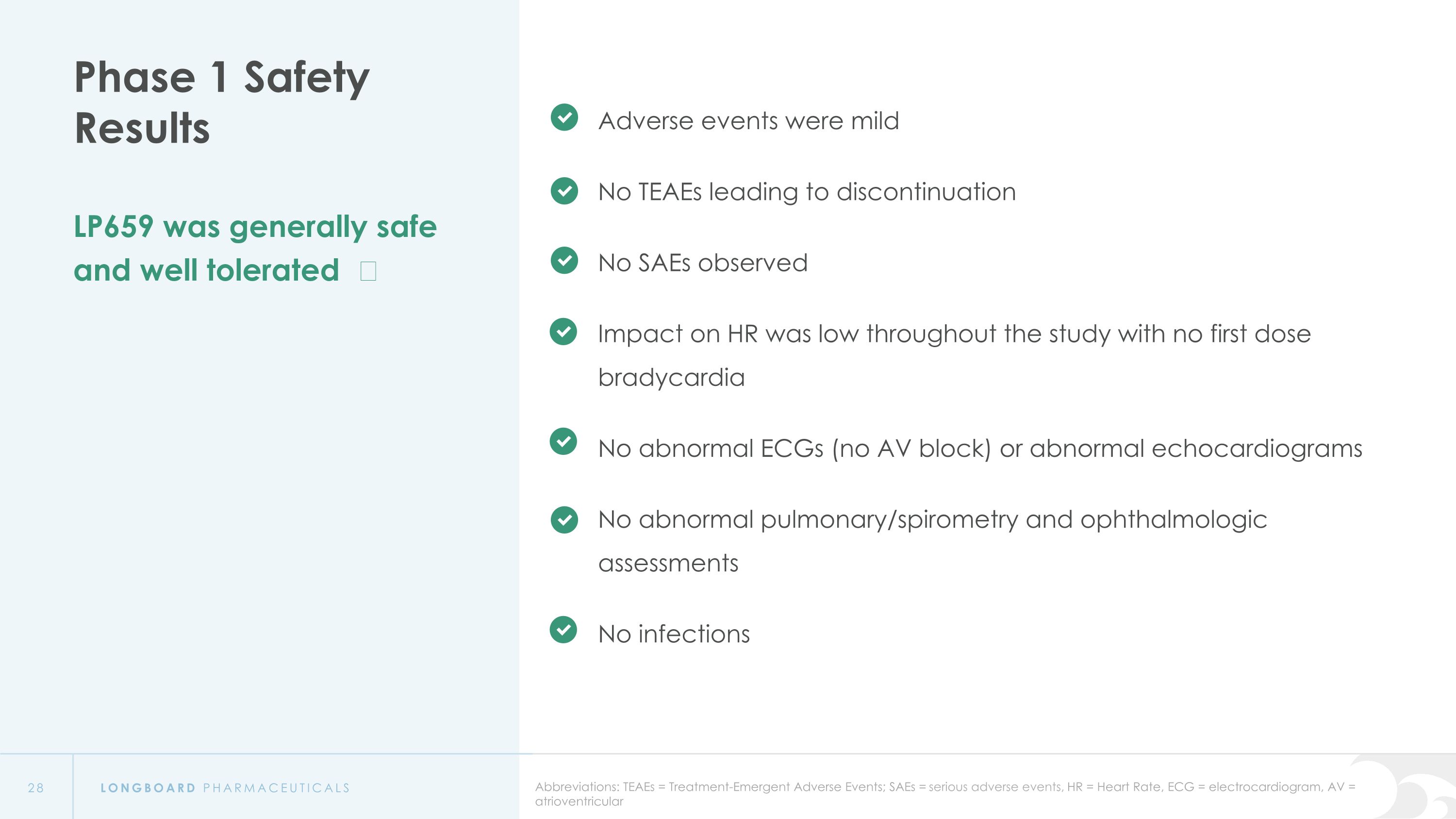 Phase 1 Safety Results

LP659 was generally safe and well tolerated

Adverse events were mild

No TEAEs leading to discontinuation

No SAEs observed

Impact on HR was low throughout the study with no first dose bradycardia

No abnormal ECGs (no AV block) or abnormal echocardiograms

No abnormal pulmonary/spirometry and ophthalmologic assessments

No infections

28

LONGBOARD PHARMACEUTICALS

Abbreviations: TEAEs = Treatment-Emergent Adverse Events; SAEs = serious adverse events, HR = Heart Rate, ECG = electrocardiogram, AV = atrioventricular